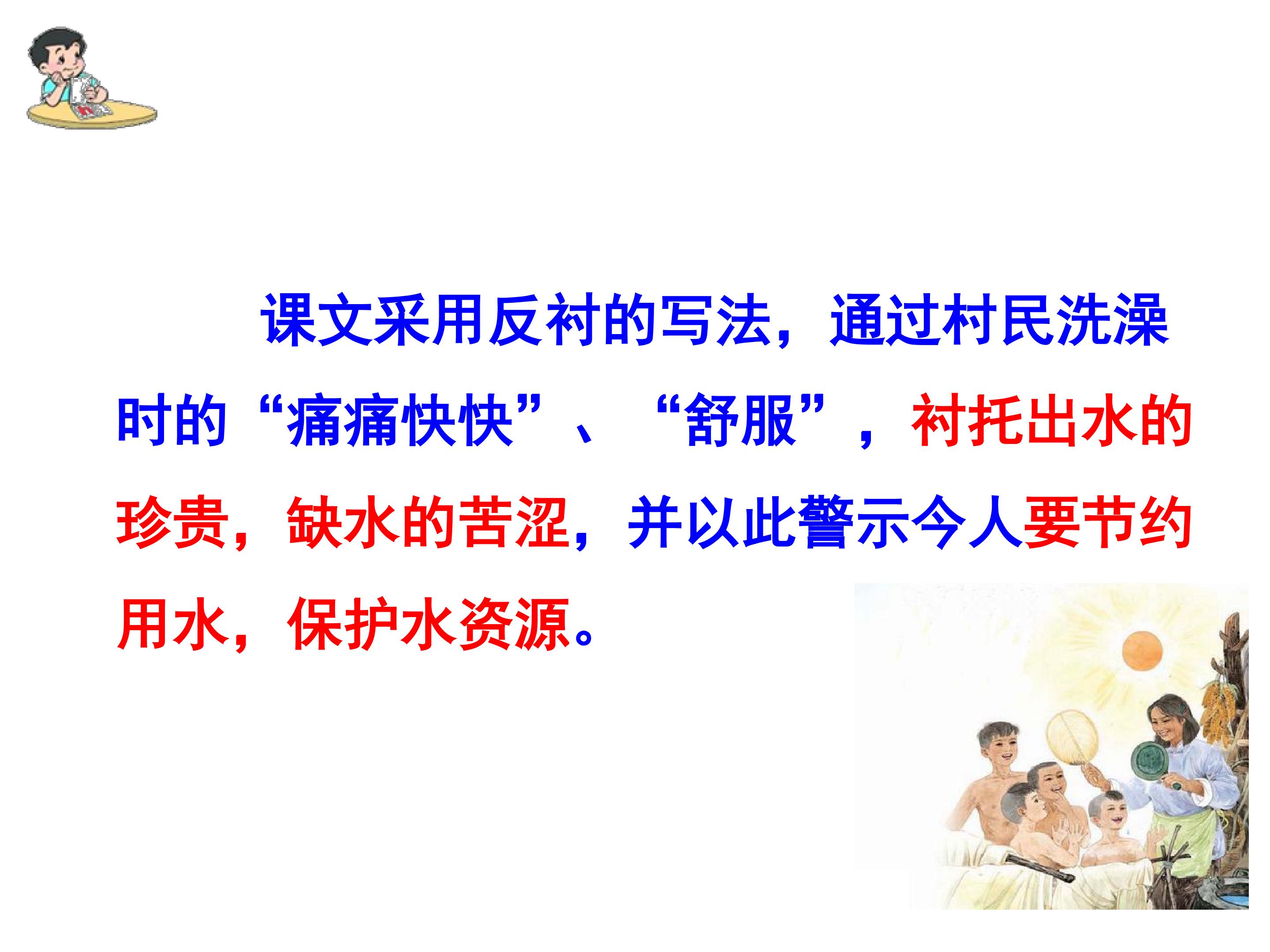 课文采用反衬的写法，通过村民洗澡时的“痛痛快快”、“舒服”，衬托出水的珍贵，缺水的苦涩，并以此警示今人要节约用水，保护水资源。